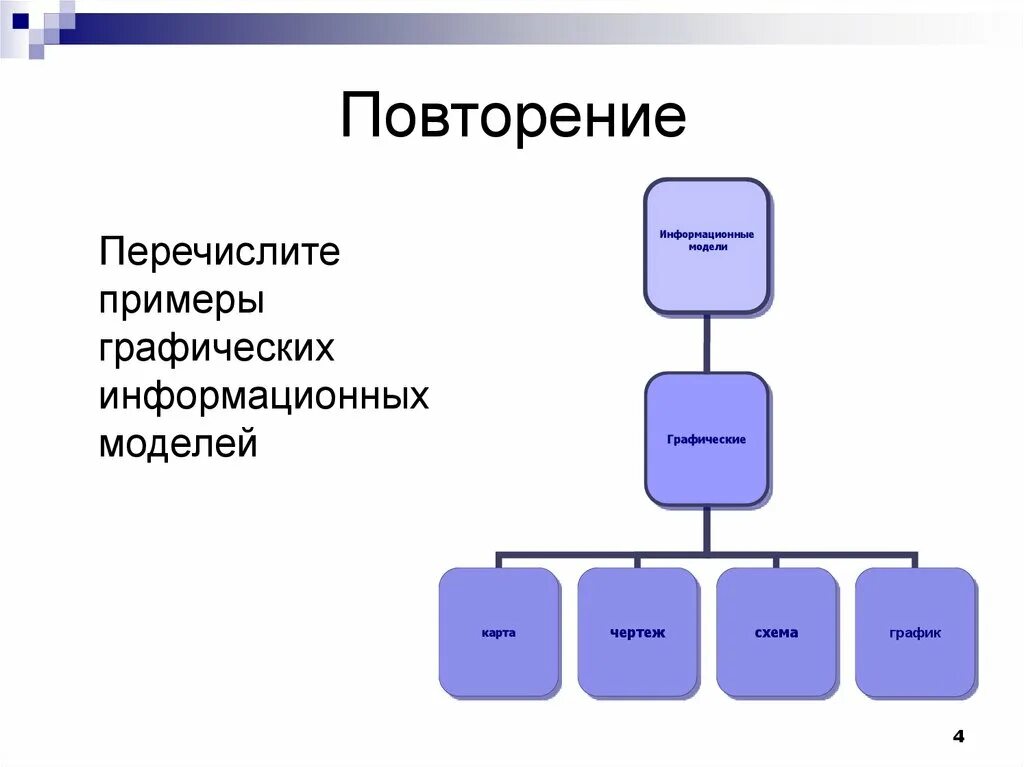 Повторение

Перечислите примеры графических информационных моделей

Информационные модели

Графические

карта

чертеж

схема

график

4